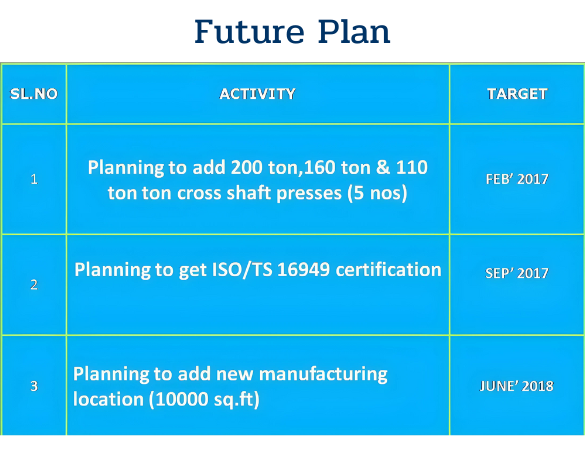 Future Plan

| SL.NO | ACTIVITY | TARGET |
|---|---|---|
| 1 | Planning to add 200 ton,160 ton & 110 ton ton cross shaft presses (5 nos) | FEB' 2017 |
| 2 | Planning to get ISO/TS 16949 certification | SEP' 2017 |
| 3 | Planning to add new manufacturing location (10000 sq.ft) | JUNE' 2018 |